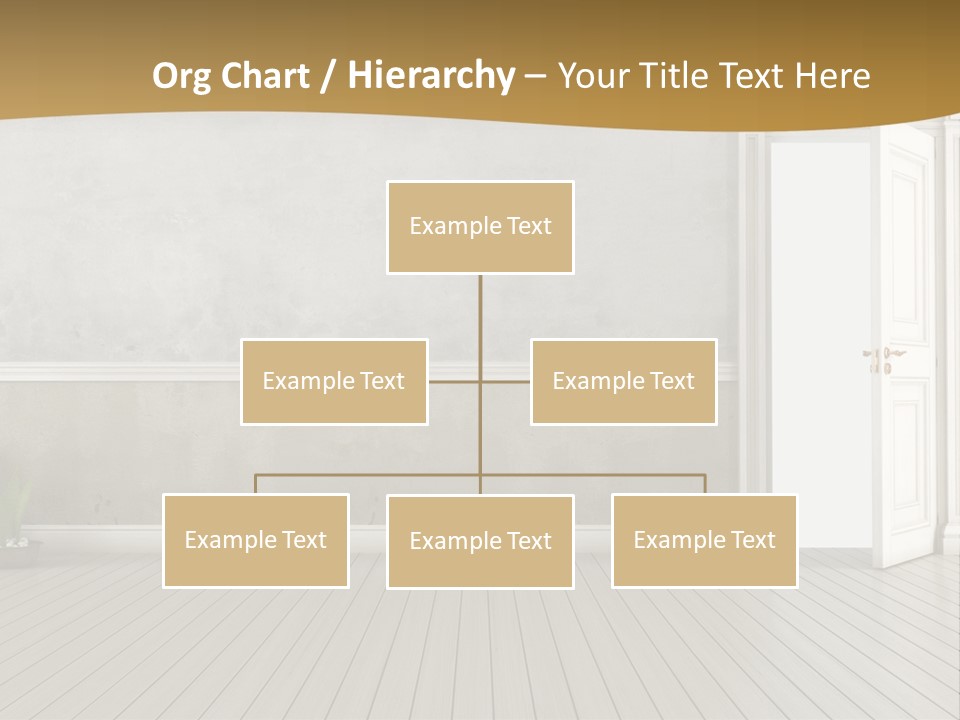 Org Chart / Hierarchy – Your Title Text Here

Example Text

Example Text

Example Text

Example Text

Example Text

Example Text